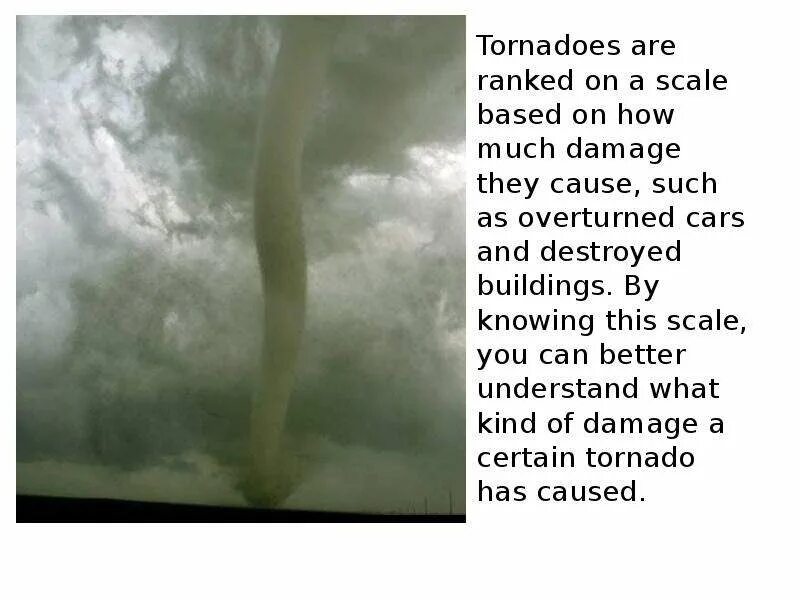 Tornadoes are ranked on a scale based on how much damage they cause, such as overturned cars and destroyed buildings. By knowing this scale, you can better understand what kind of damage a certain tornado has caused.